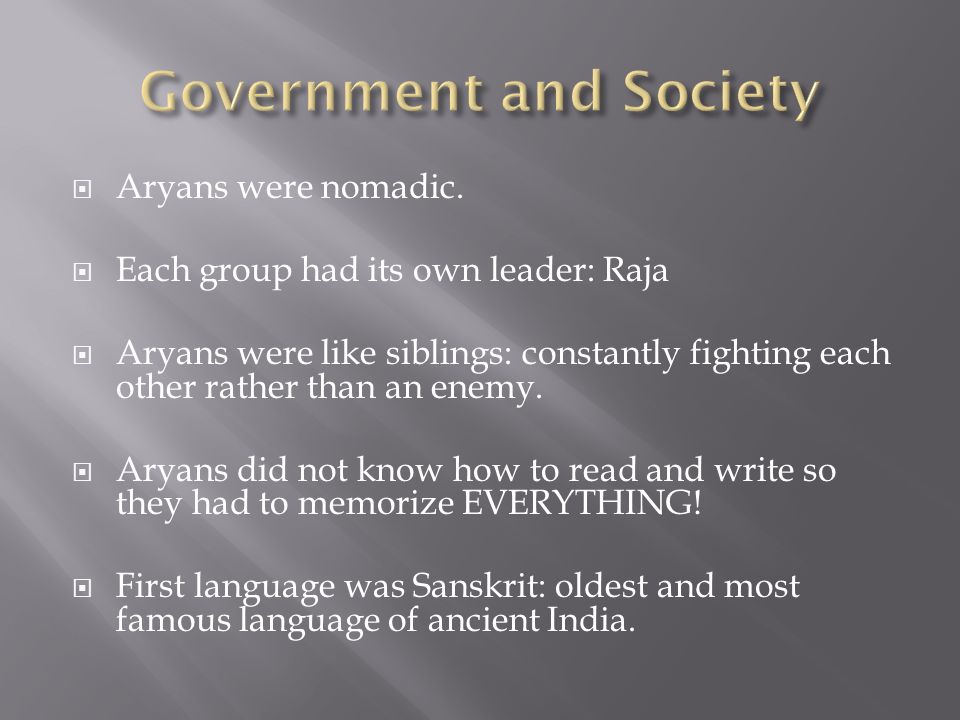 Government and Society

Aryans were nomadic.

Each group had its own leader: Raja

Aryans were like siblings: constantly fighting each other rather than an enemy.

Aryans did not know how to read and write so they had to memorize EVERYTHING!

First language was Sanskrit: oldest and most famous language of ancient India.